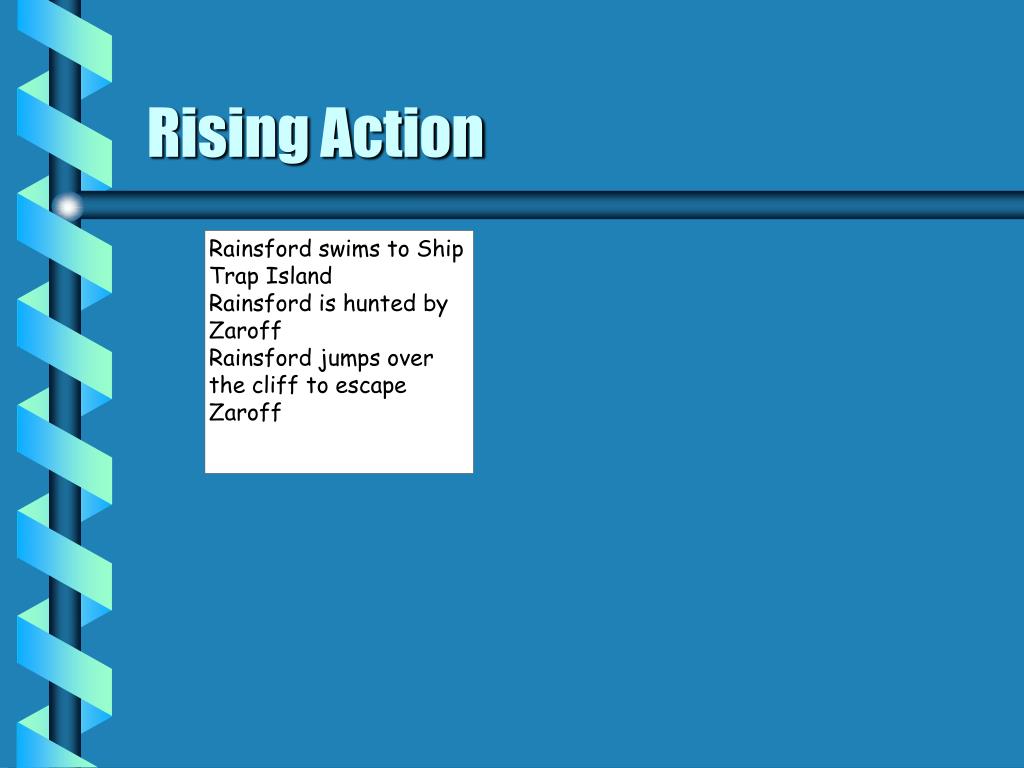 Rising Action

Rainsford swims to Ship Trap Island
Rainsford is hunted by Zaroff
Rainsford jumps over the cliff to escape Zaroff